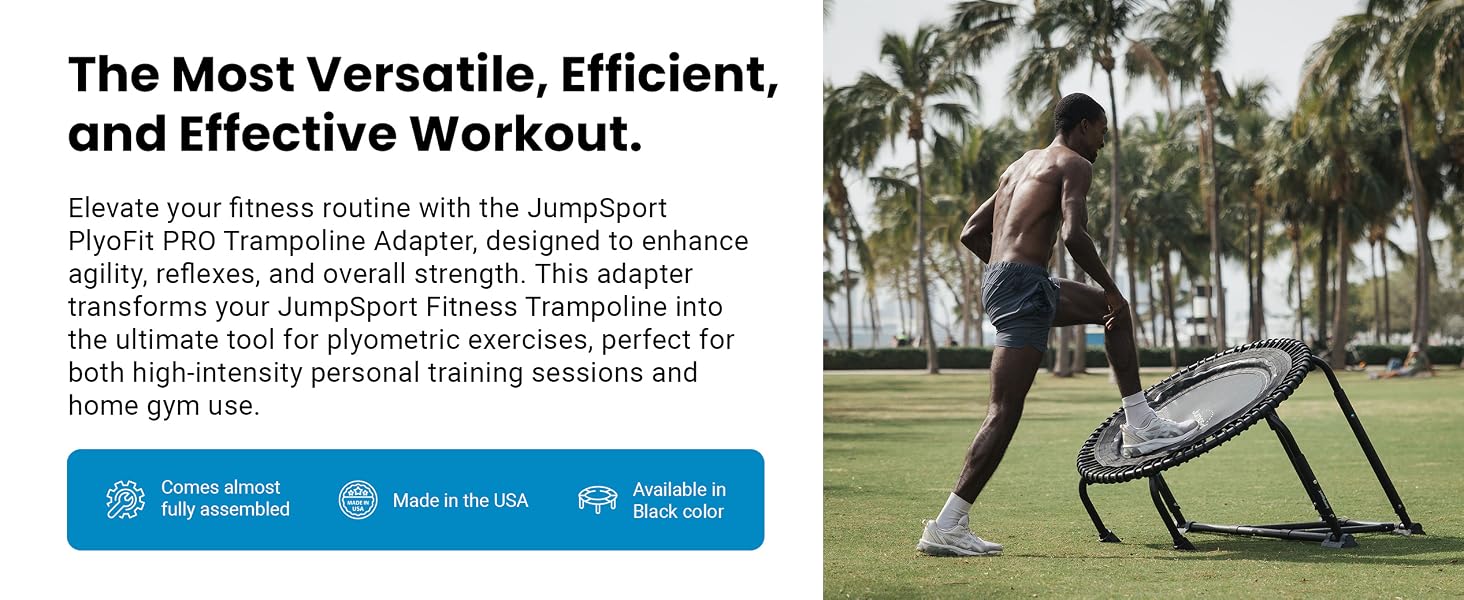 The Most Versatile, Efficient, and Effective Workout.

Elevate your fitness routine with the JumpSport PlyoFit PRO Trampoline Adapter, designed to enhance agility, reflexes, and overall strength. This adapter transforms your JumpSport Fitness Trampoline into the ultimate tool for plyometric exercises, perfect for both high-intensity personal training sessions and home gym use.

Comes almost fully assembled

MADE IN USA

Made in the USA

Available in Black color